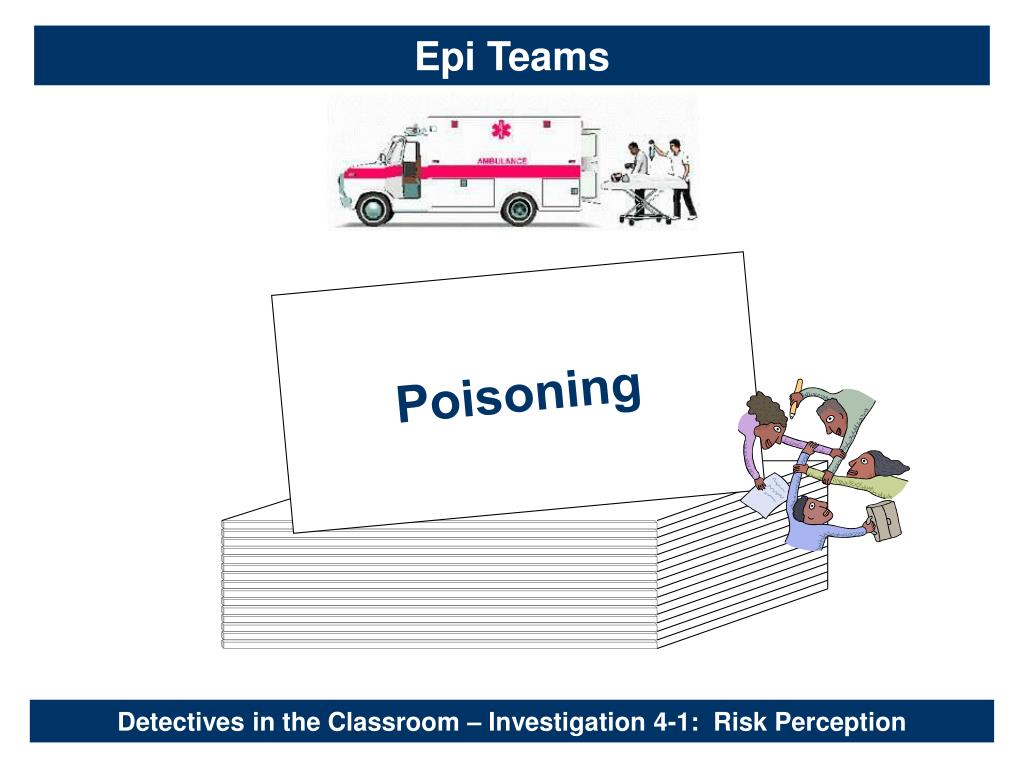 Epi Teams

AMBULANCE

Poisoning

Detectives in the Classroom – Investigation 4-1: Risk Perception